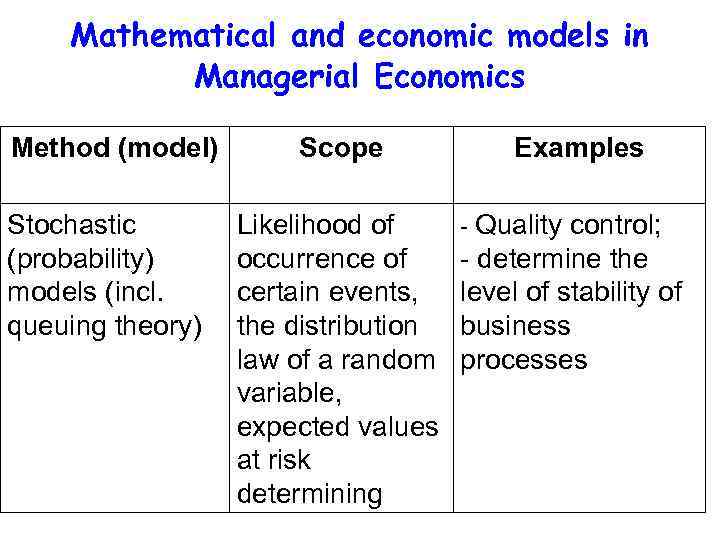 Mathematical and economic models in Managerial Economics

| Method (model) | Scope | Examples |
|---|---|---|
| Stochastic (probability) models (incl. queuing theory) | Likelihood of occurrence of certain events, the distribution law of a random variable, expected values at risk determining | - Quality control; - determine the level of stability of business processes |